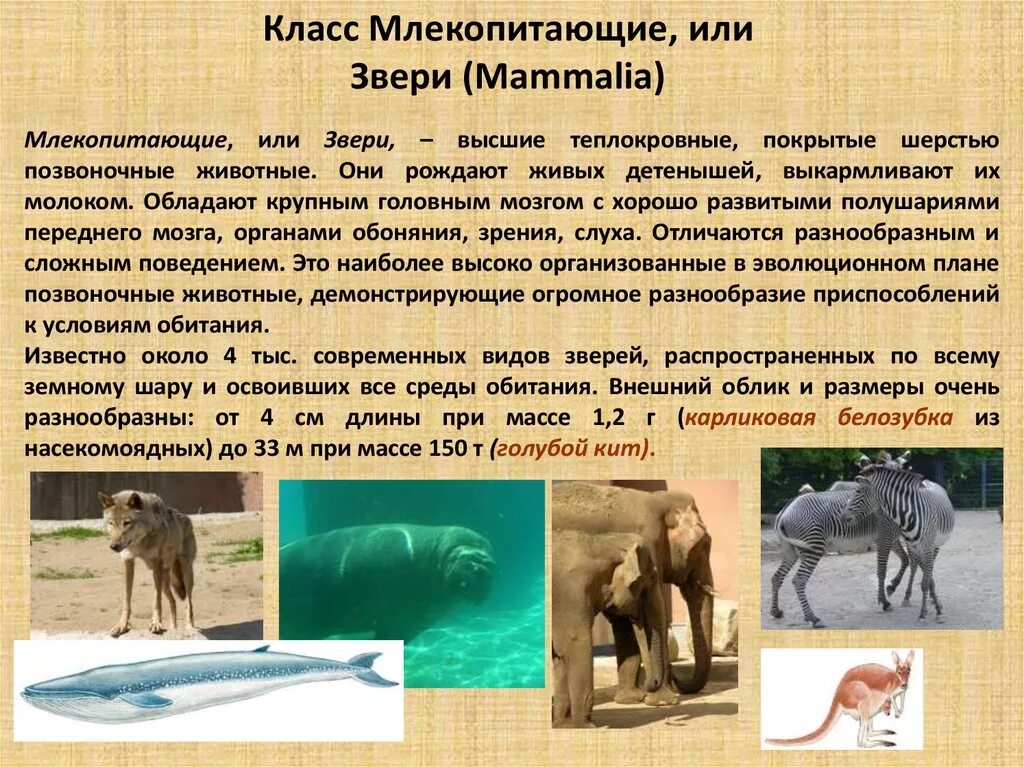 Класс Млекопитающие, или Звери (Mammalia)

Млекопитающие, или Звери, – высшие теплокровные, покрытые шерстью позвоночные животные. Они рождают живых детенышей, выкармливают их молоком. Обладают крупным головным мозгом с хорошо развитыми полушариями переднего мозга, органами обоняния, зрения, слуха. Отличаются разнообразным и сложным поведением. Это наиболее высоко организованные в эволюционном плане позвоночные животные, демонстрирующие огромное разнообразие приспособлений к условиям обитания.
Известно около 4 тыс. современных видов зверей, распространенных по всему земному шару и освоивших все среды обитания. Внешний облик и размеры очень разнообразны: от 4 см длины при массе 1,2 г (карликовая белозубка из насекомоядных) до 33 м при массе 150 т (голубой кит).